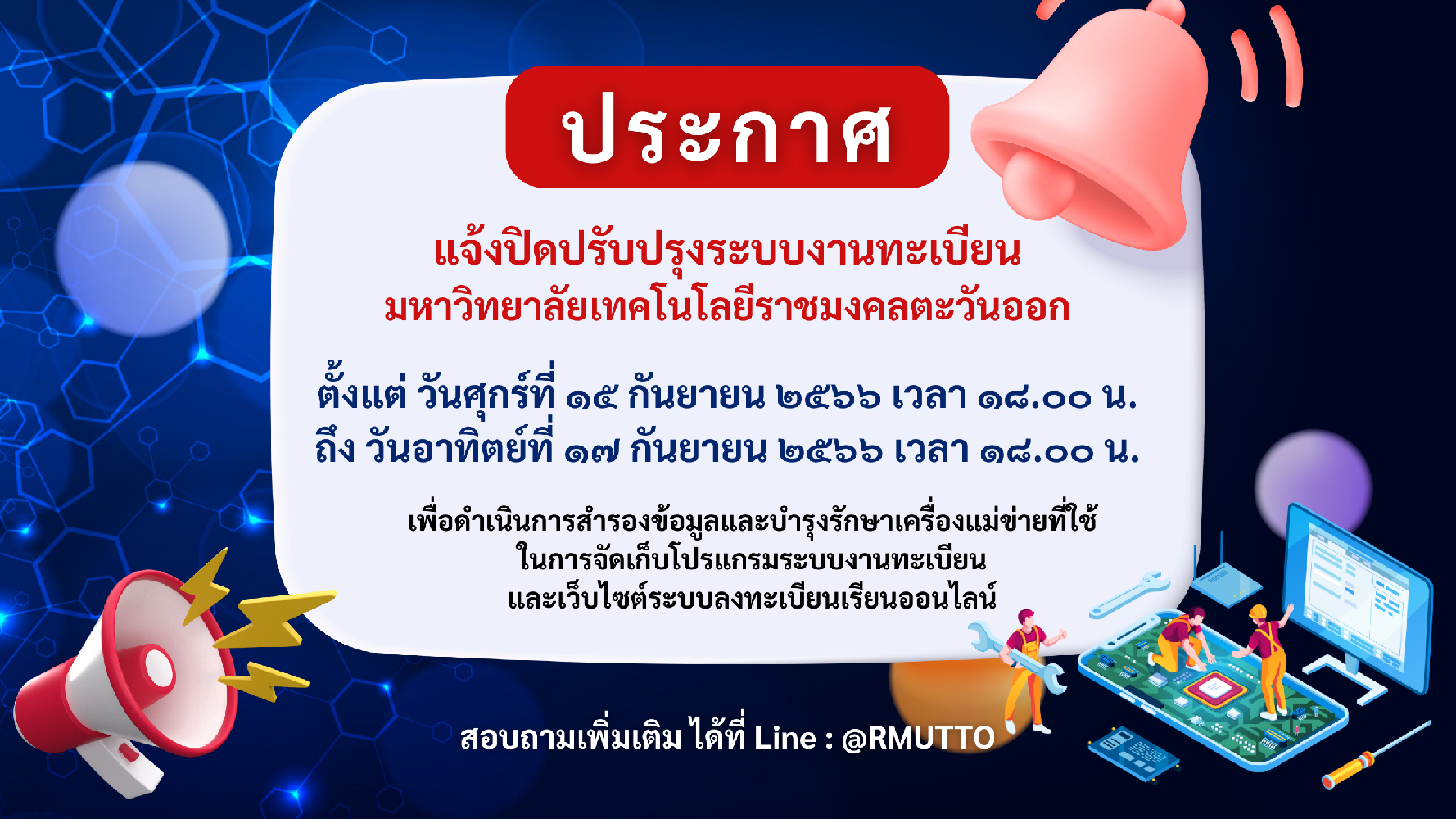 ประกาศ

แจ้งปิดปรับปรุงระบบงานทะเบียน
มหาวิทยาลัยเทคโนโลยีราชมงคลตะวันออก

ตั้งแต่ วันศุกร์ที่ ๑๕ กันยายน ๒๕๖๖ เวลา ๑๘.๐๐ น.
ถึง วันอาทิตย์ที่ ๑๗ กันยายน ๒๕๖๖ เวลา ๑๘.๐๐ น.

เพื่อดำเนินการสำรองข้อมูลและบำรุงรักษาเครื่องแม่ข่ายที่ใช้
ในการจัดเก็บโปรแกรมระบบงานทะเบียน
และเว็บไซต์ระบบลงทะเบียนเรียนออนไลน์

สอบถามเพิ่มเติม ได้ที่ Line : @RMUTTO